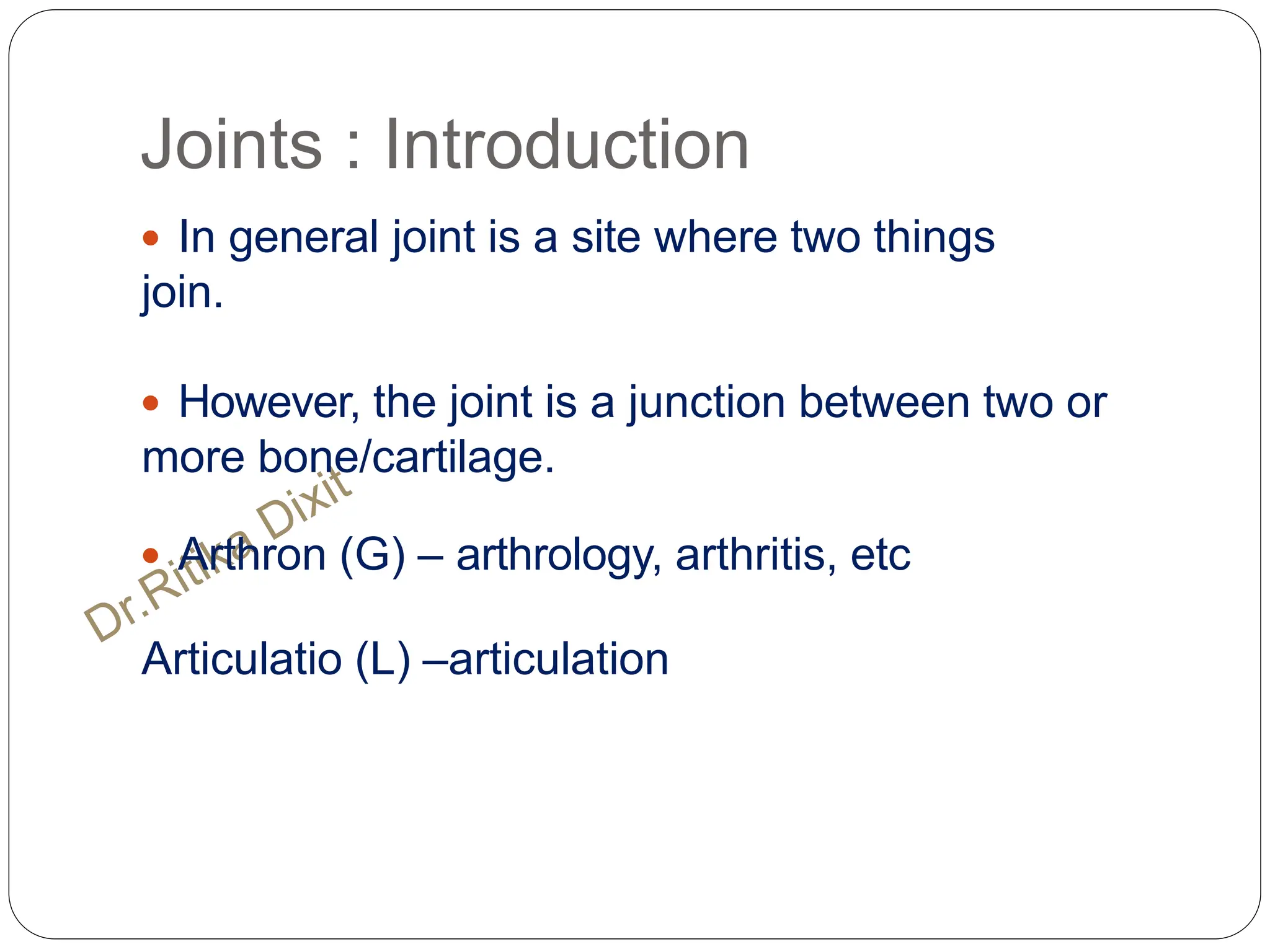 Joints : Introduction

• In general joint is a site where two things join.

• However, the joint is a junction between two or more bone/cartilage.

• Arthron (G) – arthrology, arthritis, etc

Articulatio (L) –articulation

Dr.Ritika Dixit